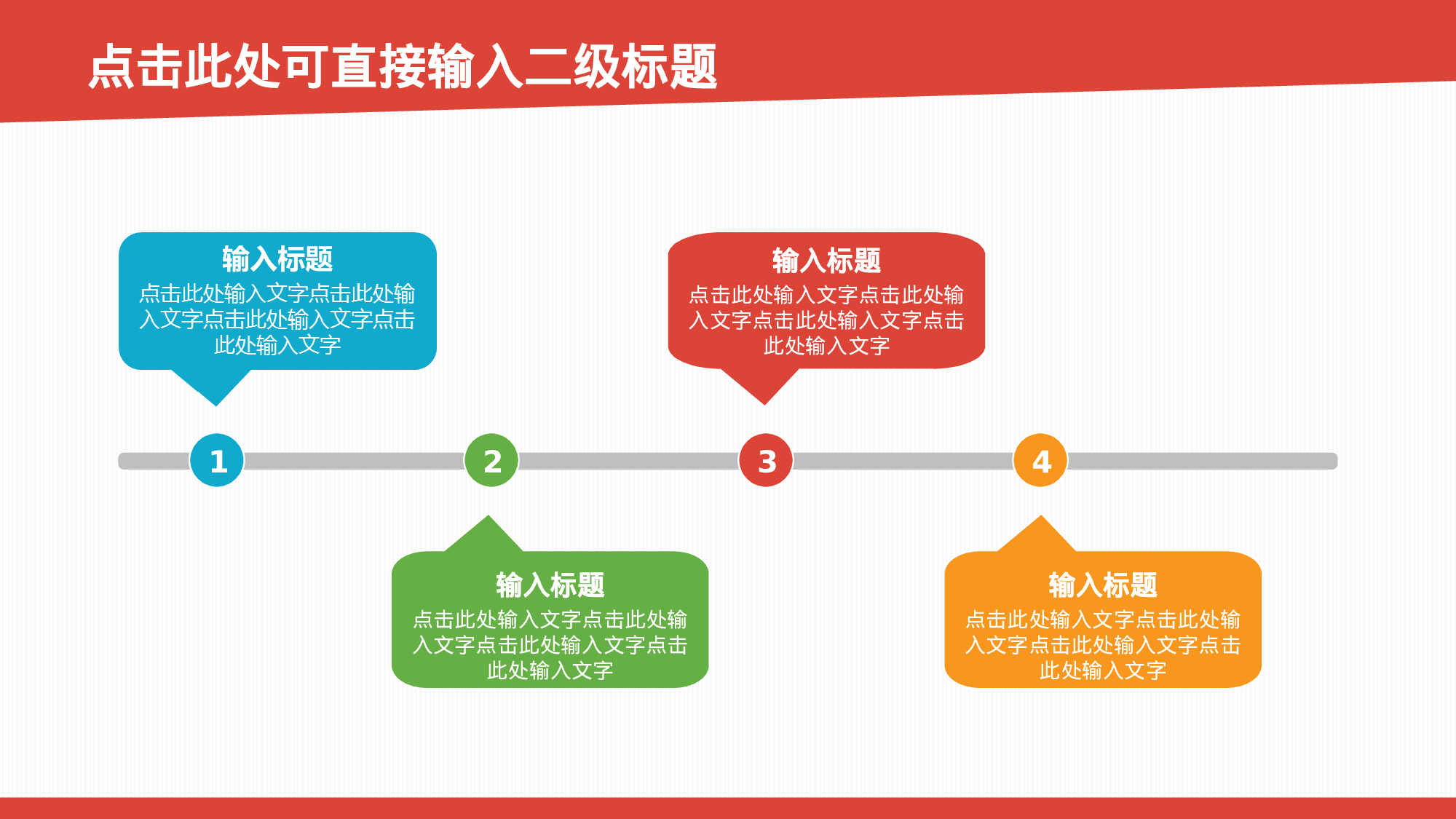 点击此处可直接输入二级标题

输入标题
点击此处输入文字点击此处输入文字点击此处输入文字点击此处输入文字

输入标题
点击此处输入文字点击此处输入文字点击此处输入文字点击此处输入文字

1

2

3

4

输入标题
点击此处输入文字点击此处输入文字点击此处输入文字点击此处输入文字

输入标题
点击此处输入文字点击此处输入文字点击此处输入文字点击此处输入文字